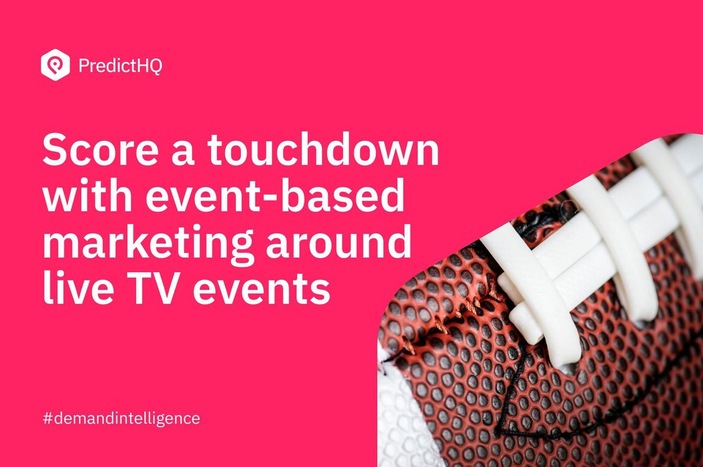 PredictHQ

Score a touchdown with event-based marketing around live TV events

#demandintelligence